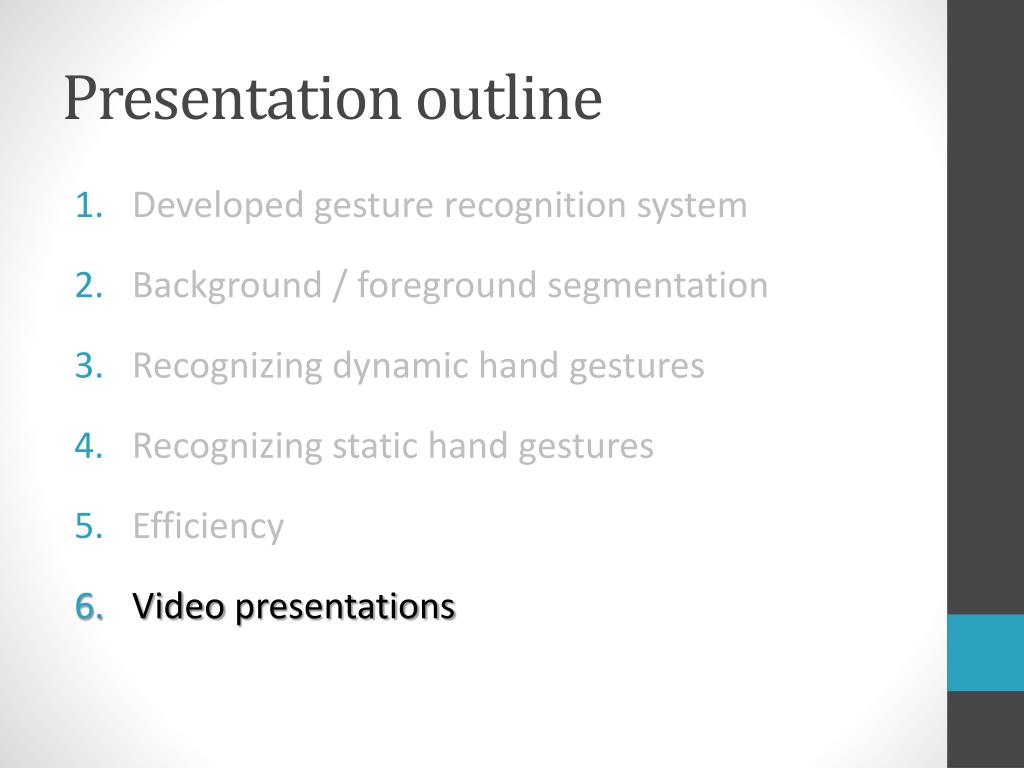 Presentation outline

1. Developed gesture recognition system
2. Background / foreground segmentation
3. Recognizing dynamic hand gestures
4. Recognizing static hand gestures
5. Efficiency
6. Video presentations